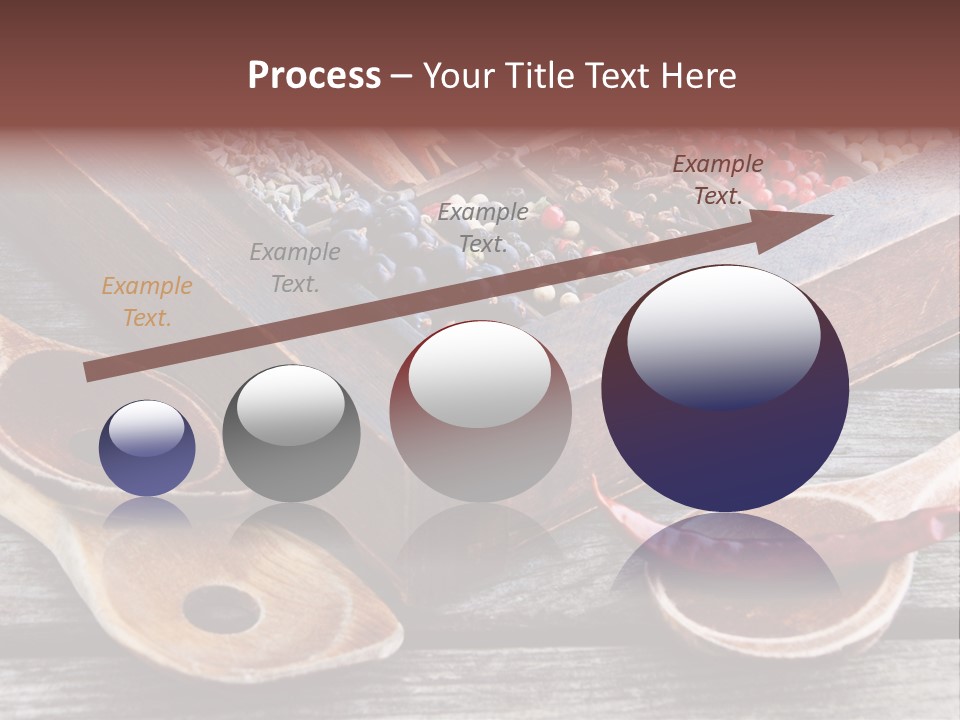 Process – Your Title Text Here

Example Text.

Example Text.

Example Text.

Example Text.